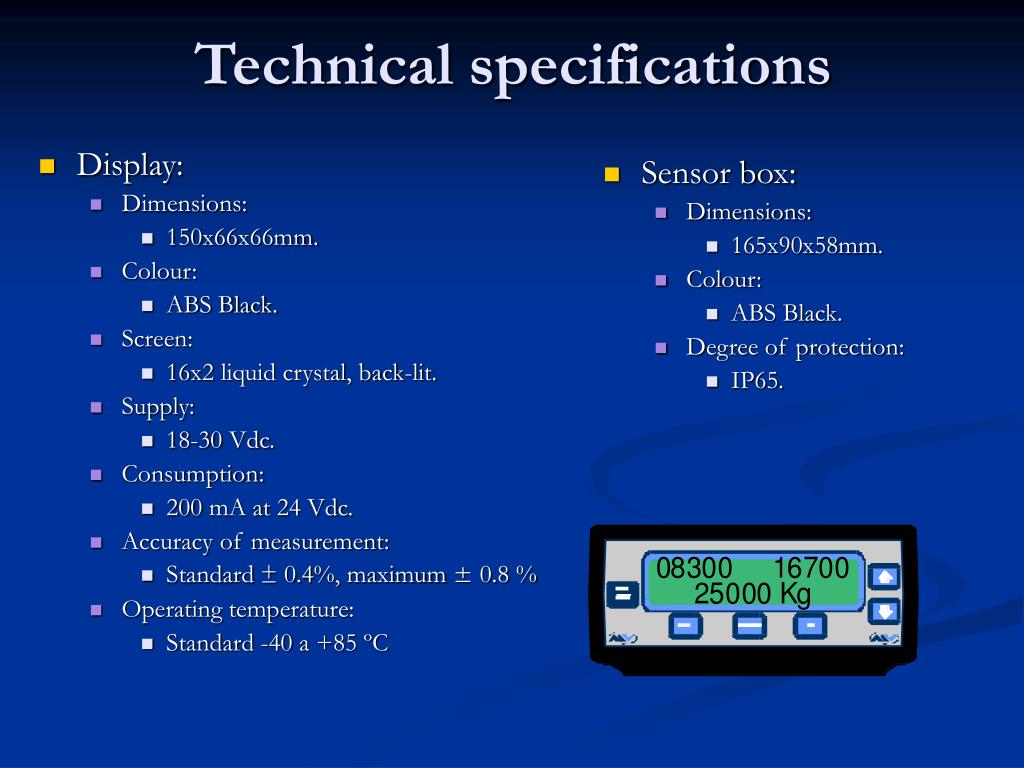 Technical specifications

Display:
Dimensions:
150x66x66mm.
Colour:
ABS Black.
Screen:
16x2 liquid crystal, back-lit.
Supply:
18-30 Vdc.
Consumption:
200 mA at 24 Vdc.
Accuracy of measurement:
Standard ± 0.4%, maximum ± 0.8 %
Operating temperature:
Standard -40 a +85 ºC

Sensor box:
Dimensions:
165x90x58mm.
Colour:
ABS Black.
Degree of protection:
IP65.

08300 16700
25000 Kg